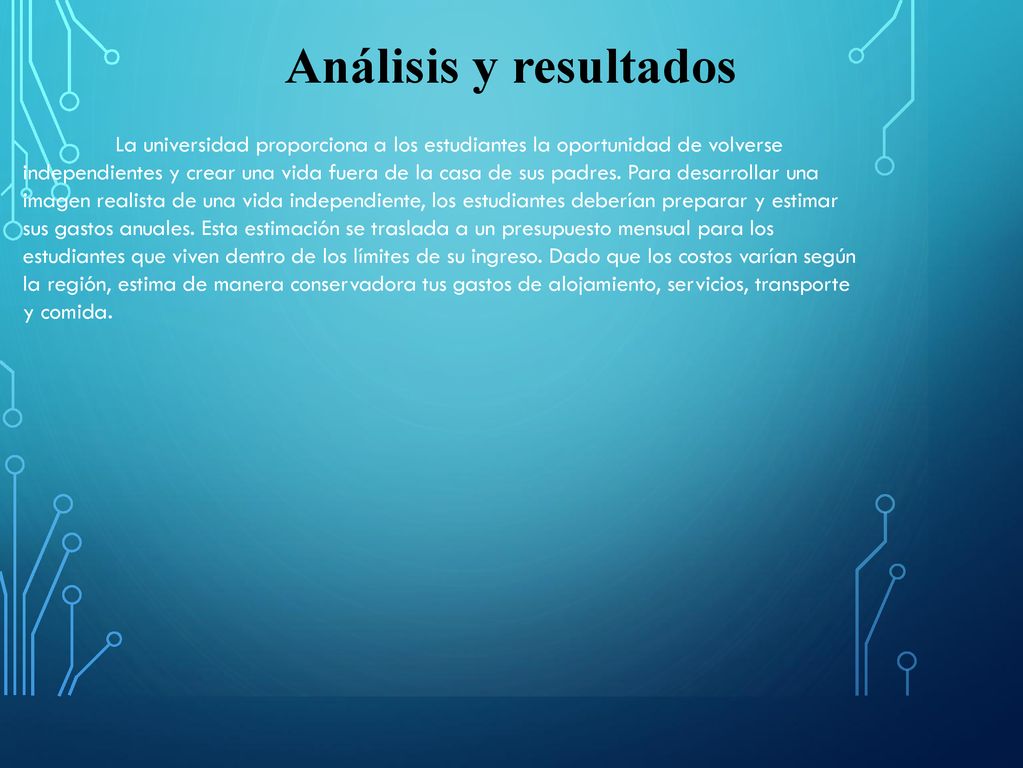 Análisis y resultados

La universidad proporciona a los estudiantes la oportunidad de volverse independientes y crear una vida fuera de la casa de sus padres. Para desarrollar una imagen realista de una vida independiente, los estudiantes deberían preparar y estimar sus gastos anuales. Esta estimación se traslada a un presupuesto mensual para los estudiantes que viven dentro de los límites de su ingreso. Dado que los costos varían según la región, estima de manera conservadora tus gastos de alojamiento, servicios, transporte y comida.